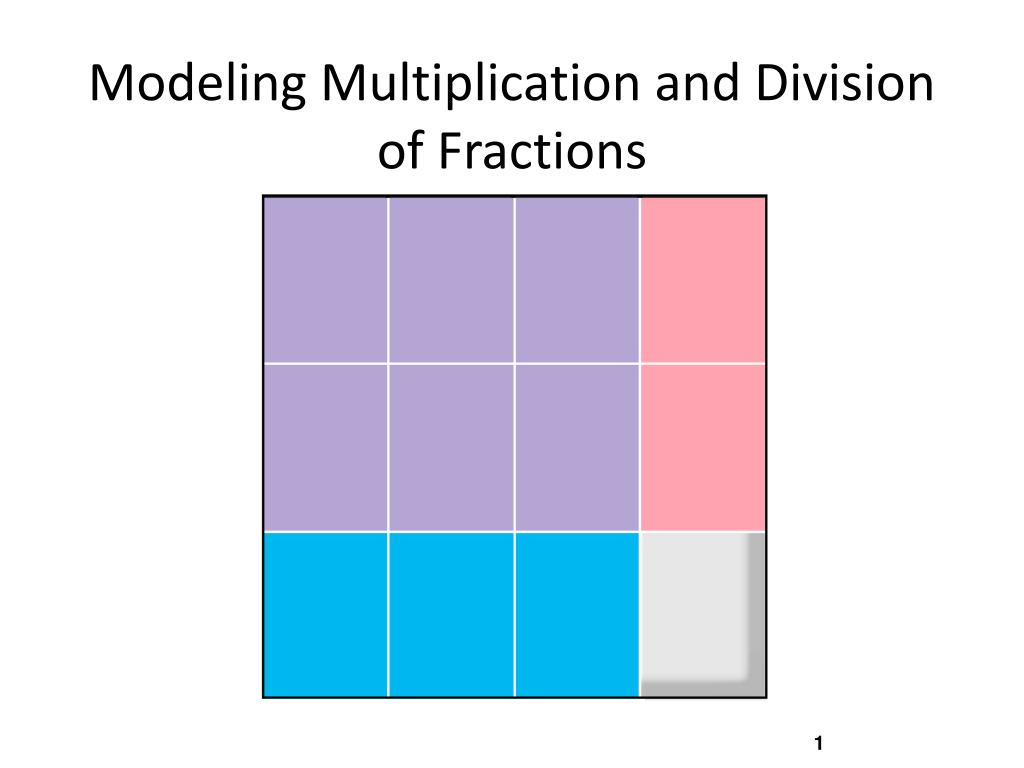 Modeling Multiplication and Division of Fractions

1